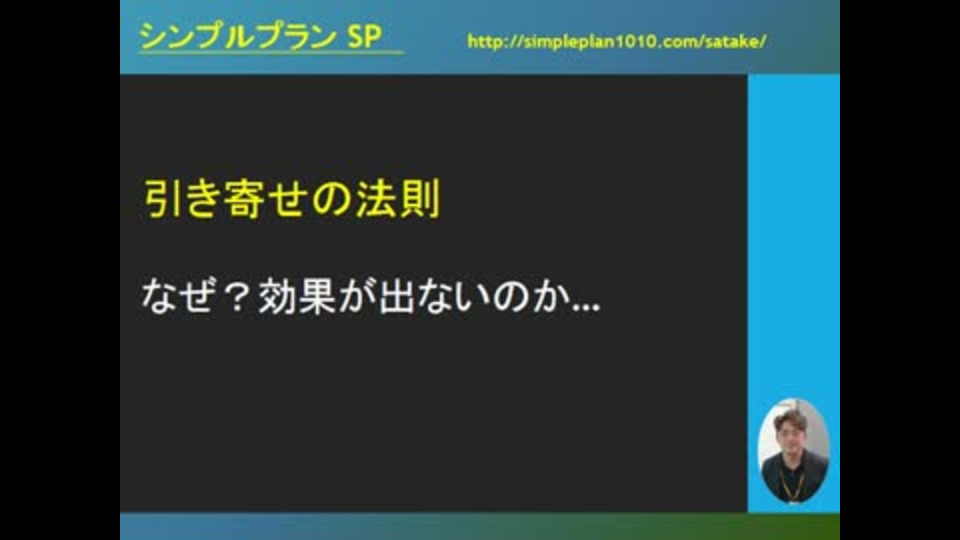 シンプルプラン SP

http://simpleplan1010.com/satake/

引き寄せの法則

なぜ？効果が出ないのか…